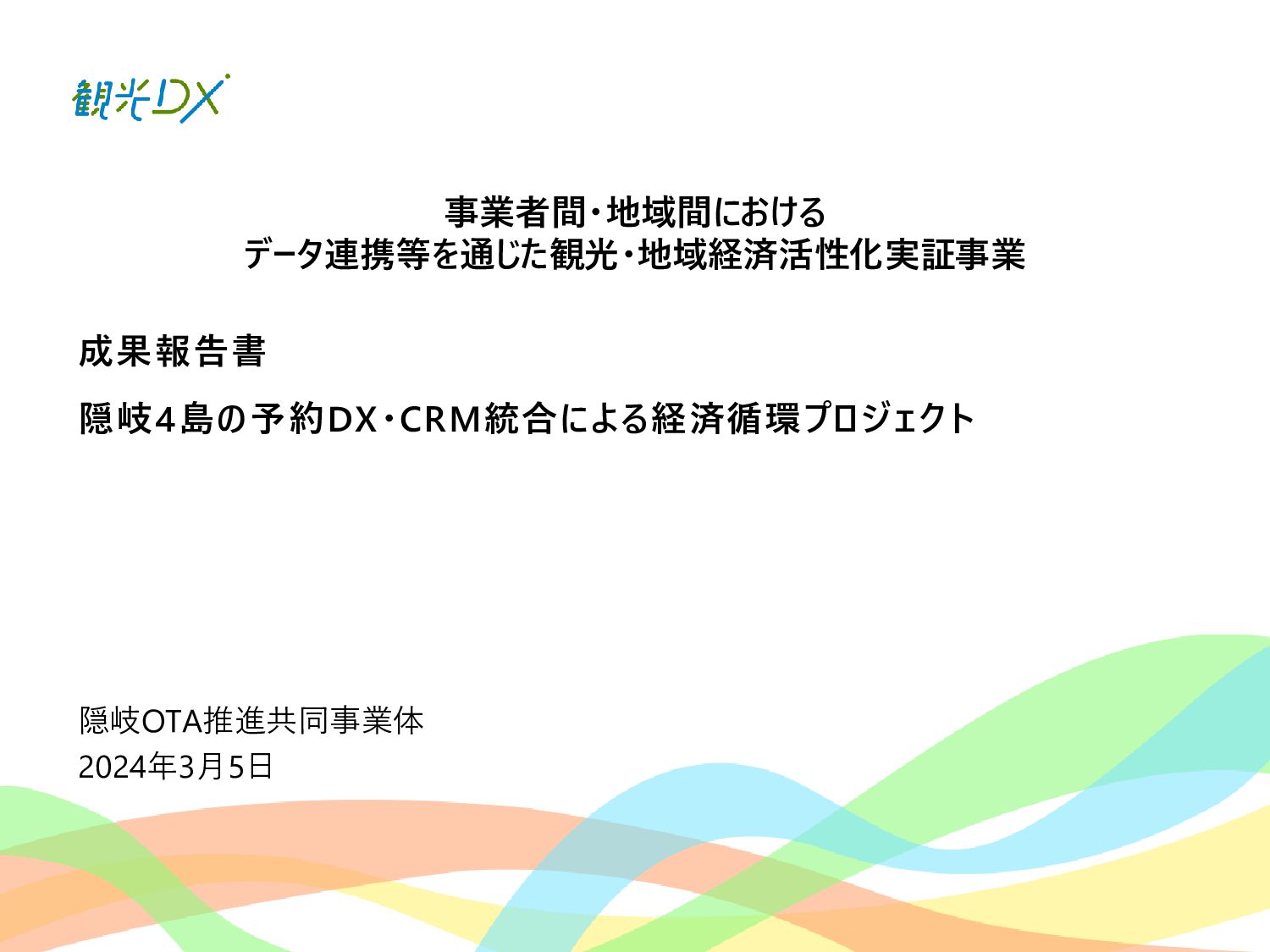 観光DX

事業者間・地域間における
データ連携等を通じた観光・地域経済活性化実証事業

成果報告書

隠岐4島の予約DX・CRM統合による経済循環プロジェクト

隠岐OTA推進共同事業体
2024年3月5日